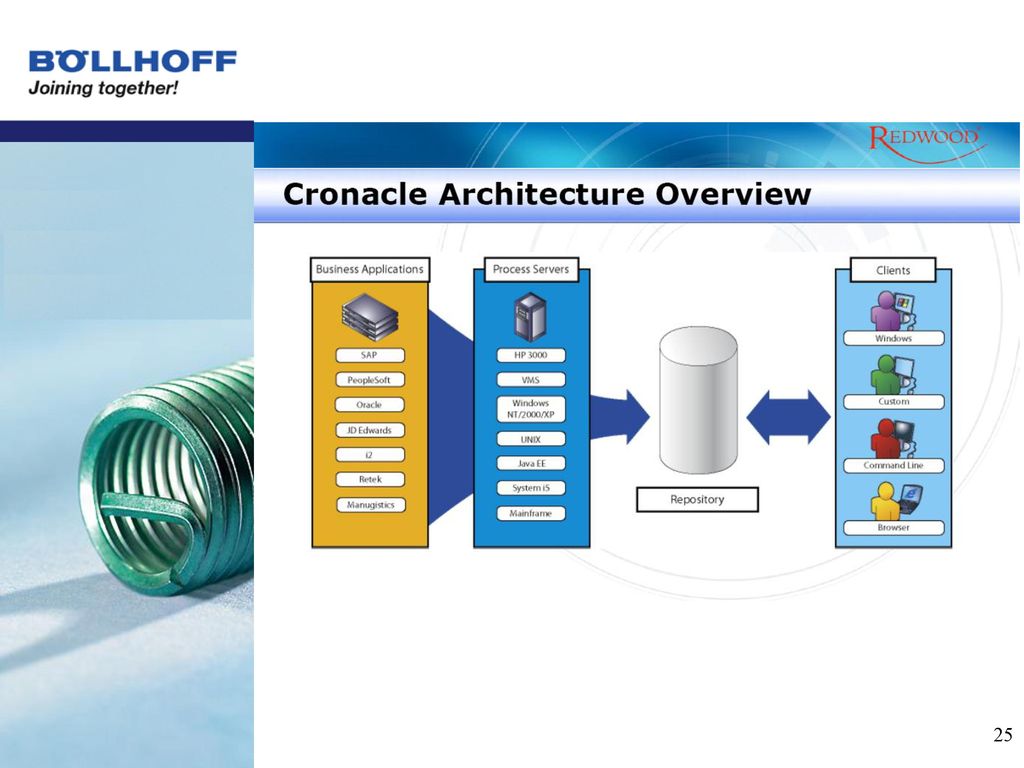 BÖLLHOFF
Joining together!

REDWOOD

Cronacle Architecture Overview

Business Applications
SAP
PeopleSoft
Oracle
JD Edwards
i2
Retek
Manugistics

Process Servers
HP 3000
VMS
Windows NT/2000/XP
UNIX
Java EE
System i5
Mainframe

Repository

Clients
Windows
Custom
Command Line
Browser

25